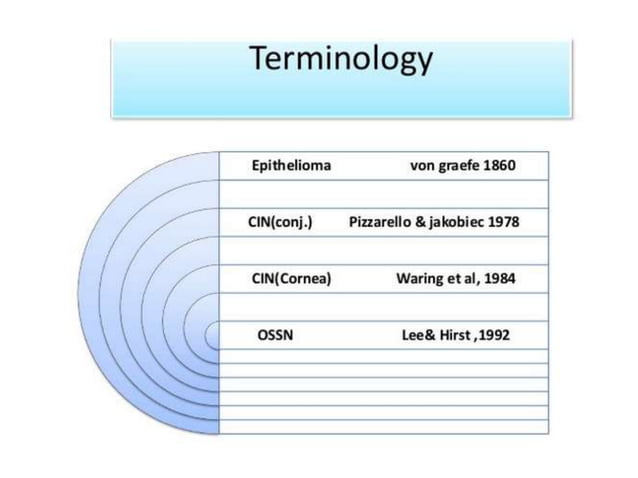 Terminology

Epithelioma von graefe 1860

CIN(conj.) Pizzarello & jakobiec 1978

CIN(Cornea) Waring et al, 1984

OSSN Lee& Hirst ,1992